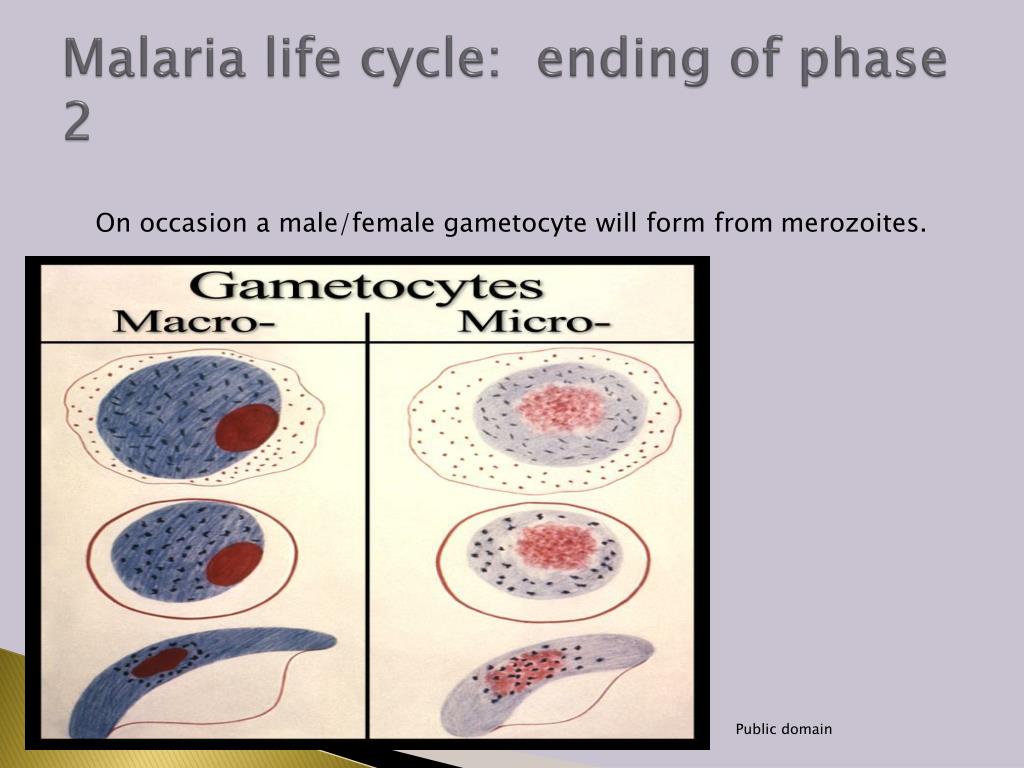 Malaria life cycle: ending of phase 2

On occasion a male/female gametocyte will form from merozoites.

Gametocytes

Macro-

Micro-

Public domain